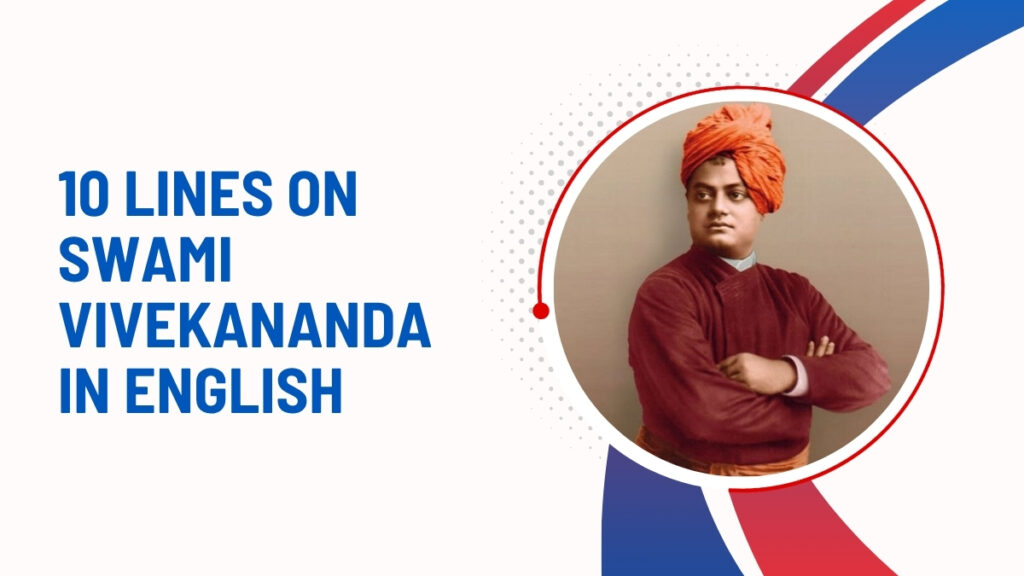 10 LINES ON SWAMI VIVEKANANDA IN ENGLISH